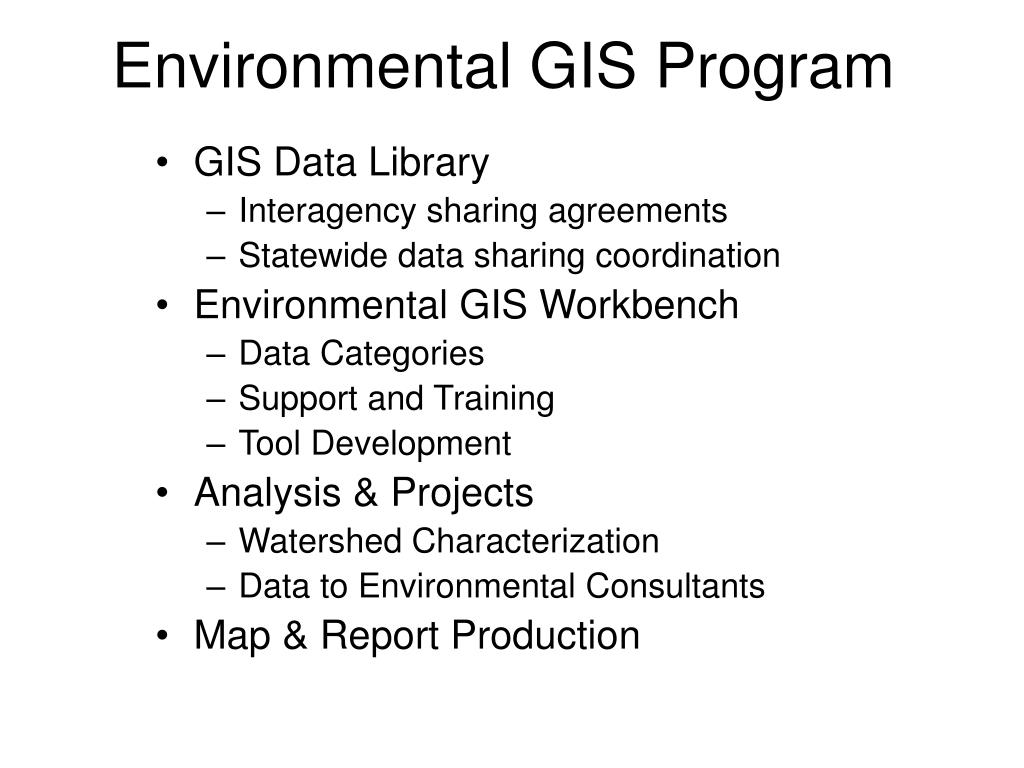 Environmental GIS Program

• GIS Data Library
– Interagency sharing agreements
– Statewide data sharing coordination
• Environmental GIS Workbench
– Data Categories
– Support and Training
– Tool Development
• Analysis & Projects
– Watershed Characterization
– Data to Environmental Consultants
• Map & Report Production